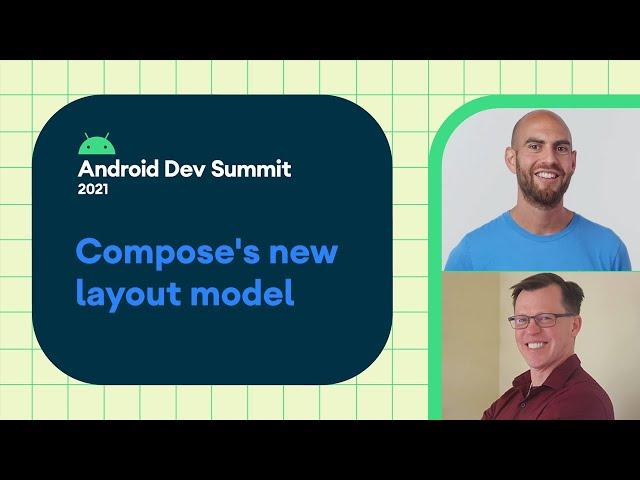 Android Dev Summit
2021

Compose's new layout model